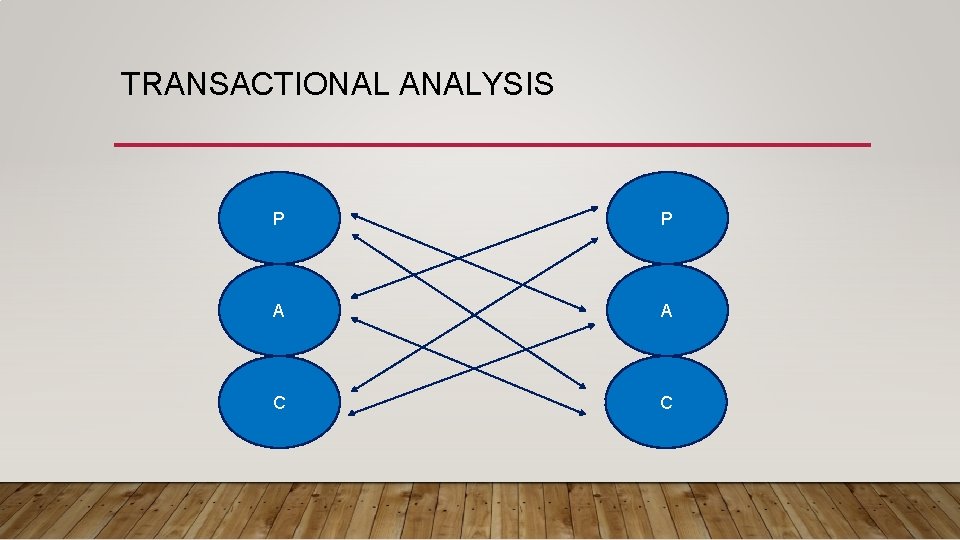 TRANSACTIONAL ANALYSIS

P
A
C

P
A
C